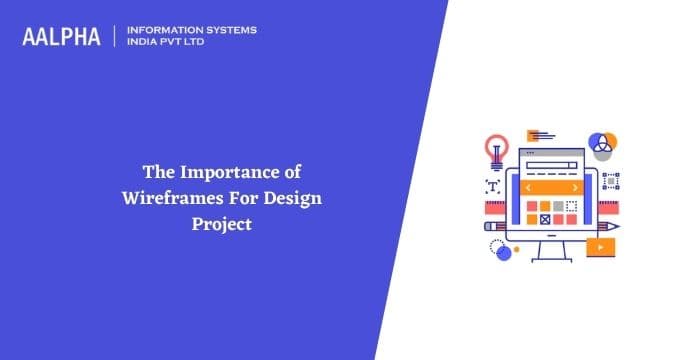 AALPHA | INFORMATION SYSTEMS INDIA PVT LTD

The Importance of Wireframes For Design Project

T